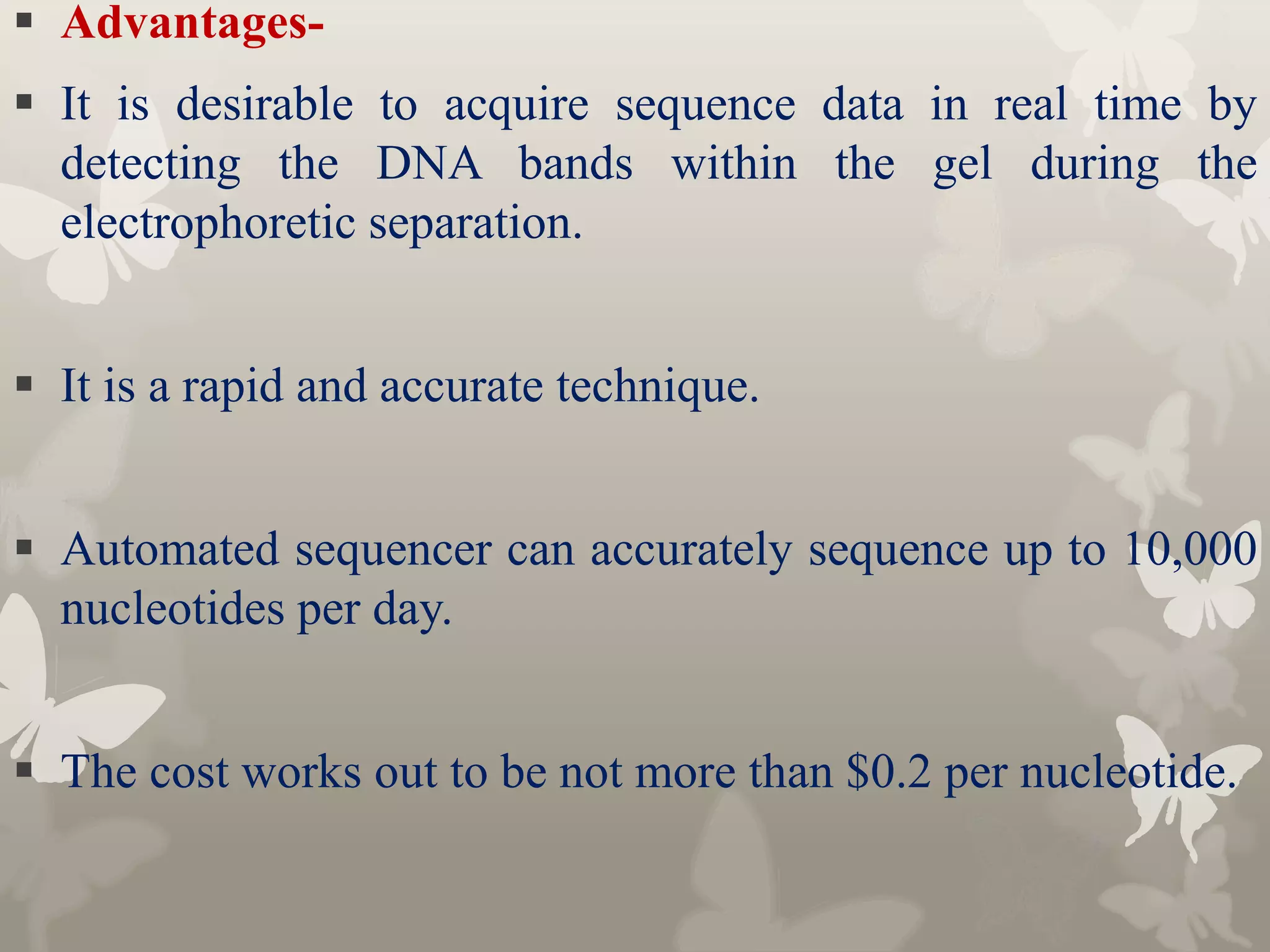 ▪ Advantages-

▪ It is desirable to acquire sequence data in real time by detecting the DNA bands within the gel during the electrophoretic separation.

▪ It is a rapid and accurate technique.

▪ Automated sequencer can accurately sequence up to 10,000 nucleotides per day.

▪ The cost works out to be not more than \$0.2 per nucleotide.